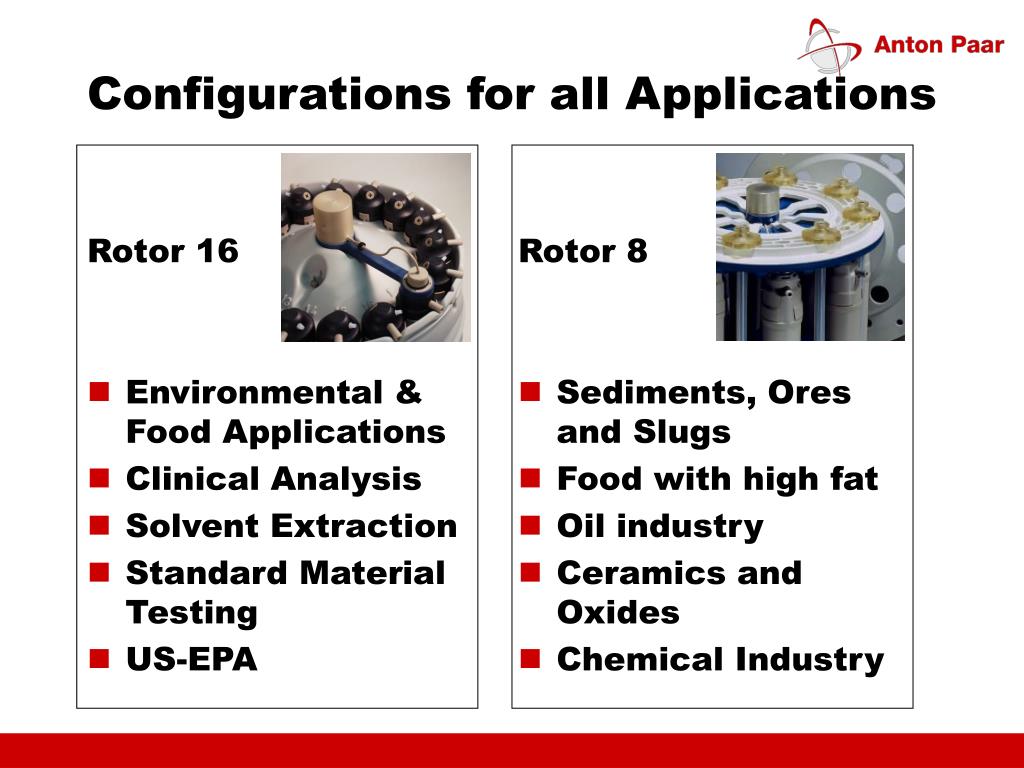 Anton Paar

Configurations for all Applications

Rotor 16

- Environmental & Food Applications
- Clinical Analysis
- Solvent Extraction
- Standard Material Testing
- US-EPA

Rotor 8

- Sediments, Ores and Slugs
- Food with high fat
- Oil industry
- Ceramics and Oxides
- Chemical Industry